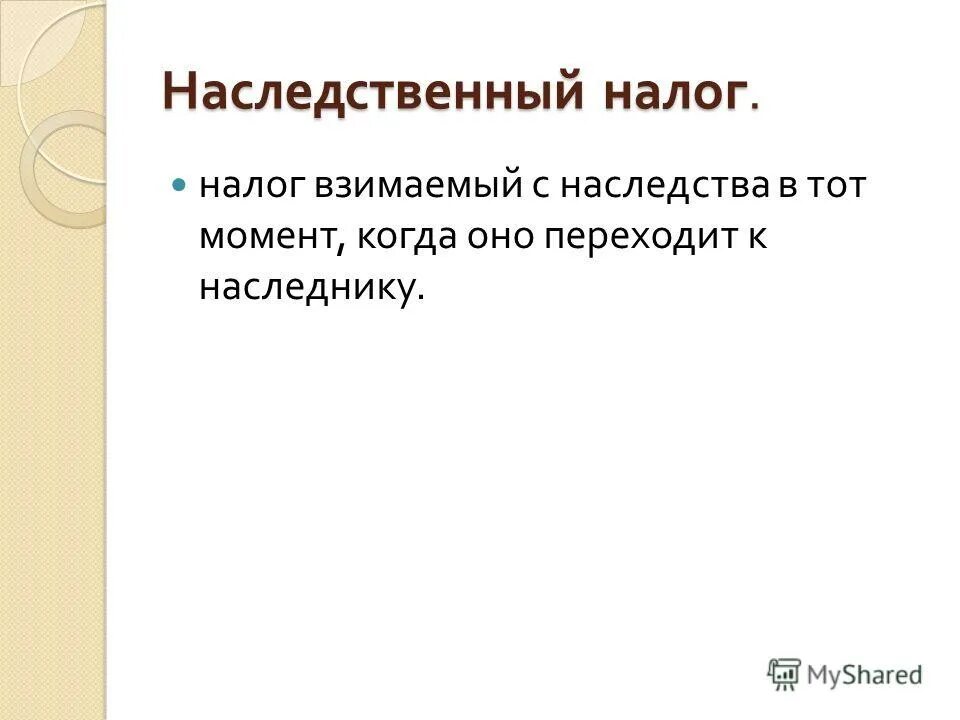 Наследственный налог.

налог взимаемый с наследства в тот момент, когда оно переходит к наследнику.

MyShared